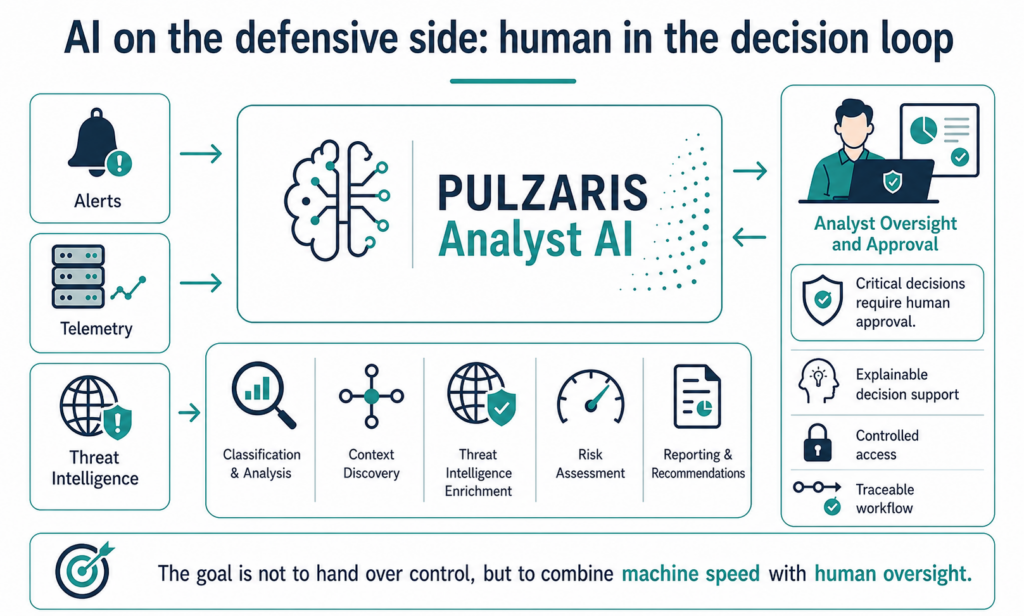 AI on the defensive side: human in the decision loop

Alerts

Telemetry

Threat Intelligence

PULZARIS
Analyst AI

Classification & Analysis

Context Discovery

Threat Intelligence Enrichment

Risk Assessment

Reporting & Recommendations

Analyst Oversight and Approval

Critical decisions require human approval.

Explainable decision support

Controlled access

Traceable workflow

The goal is not to hand over control, but to combine machine speed with human oversight.